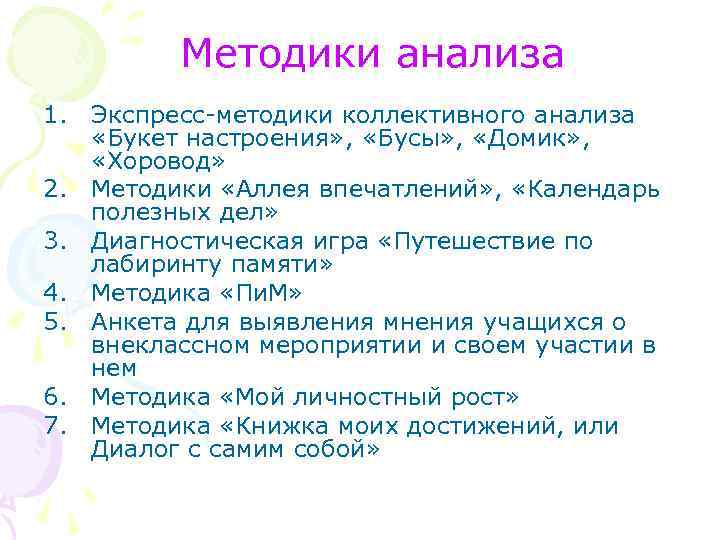 Методики анализа

1. Экспресс-методики коллективного анализа «Букет настроения», «Бусы», «Домик», «Хоровод»
2. Методики «Аллея впечатлений», «Календарь полезных дел»
3. Диагностическая игра «Путешествие по лабиринту памяти»
4. Методика «ПиМ»
5. Анкета для выявления мнения учащихся о внеклассном мероприятии и своем участии в нем
6. Методика «Мой личностный рост»
7. Методика «Книжка моих достижений, или Диалог с самим собой»